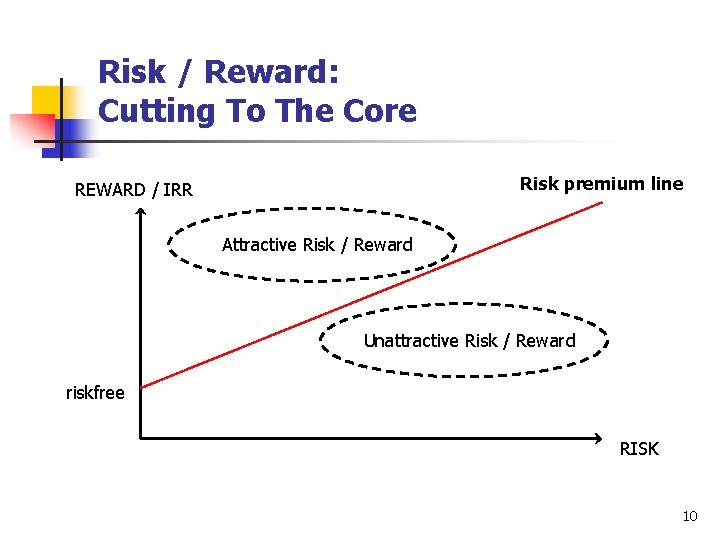 Risk / Reward:
Cutting To The Core

REWARD / IRR

Risk premium line

Attractive Risk / Reward

Unattractive Risk / Reward

riskfree

RISK

10